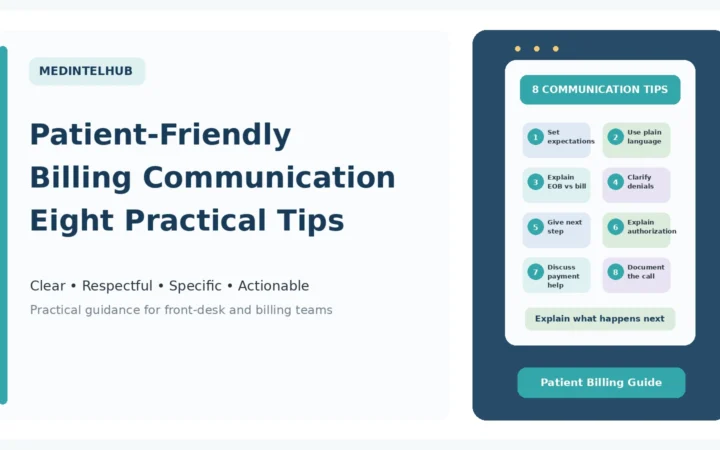 MEDINTELHUB

Patient-Friendly Billing Communication Eight Practical Tips

Clear • Respectful • Specific • Actionable

Practical guidance for front-desk and billing teams

8 COMMUNICATION TIPS

1 Set expectations

2 Use plain language

3 Explain EOB vs bill

4 Clarify denials

5 Give next step

6 Explain authorization

7 Discuss payment help

8 Document the call

Explain what happens next

Patient Billing Guide